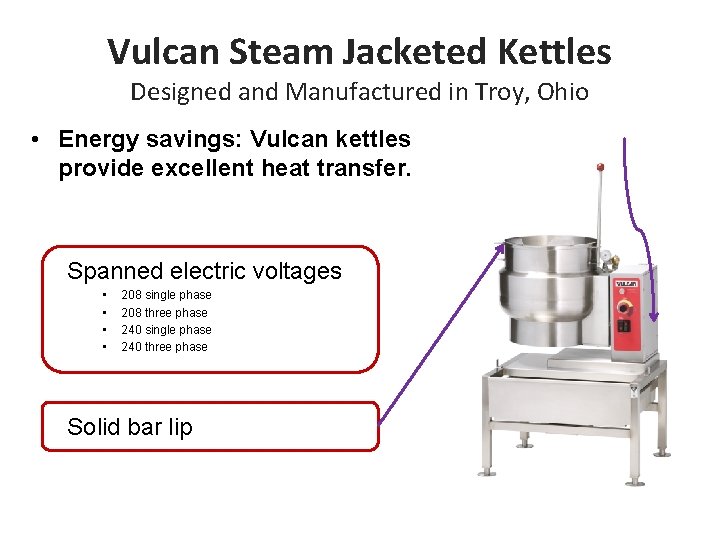 Vulcan Steam Jacketed Kettles
Designed and Manufactured in Troy, Ohio

• Energy savings: Vulcan kettles provide excellent heat transfer.

Spanned electric voltages
• 208 single phase
• 208 three phase
• 240 single phase
• 240 three phase

Solid bar lip

VULCAN